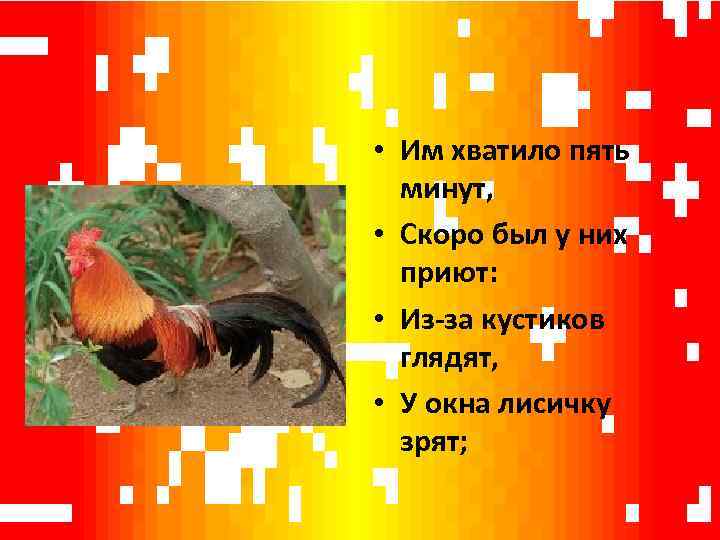 • Им хватило пять минут,

• Скоро был у них приют:

• Из-за кустиков глядят,

• У окна лисичку зрят;